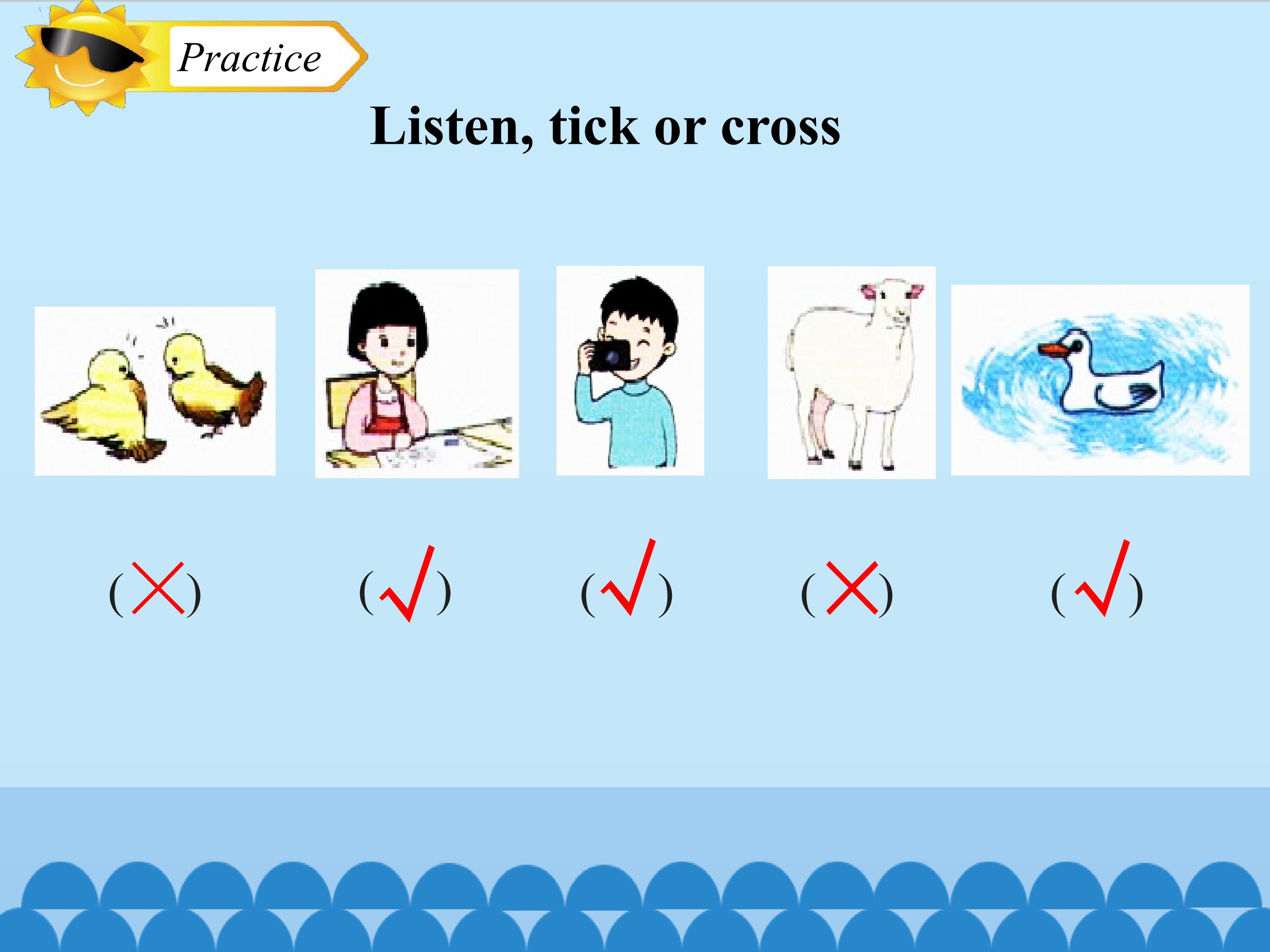 Practice

Listen, tick or cross

(×) (√) (√) (×) (√)